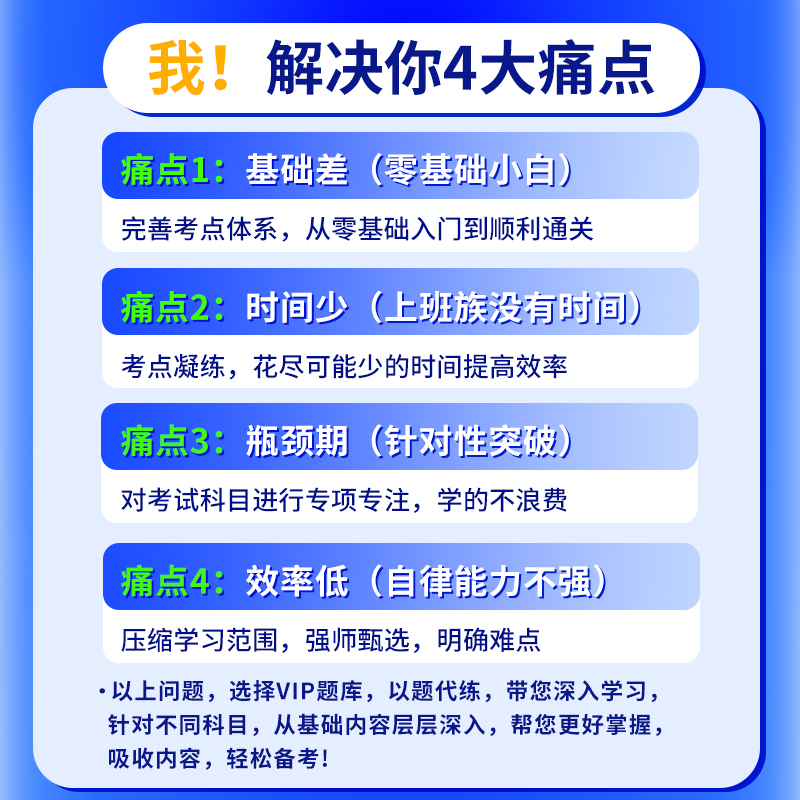 我！解决你4大痛点

痛点1：基础差（零基础小白）

完善考点体系，从零基础入门到顺利通关

痛点2：时间少（上班族没有时间）

考点凝练，花尽可能少的时间提高效率

痛点3：瓶颈期（针对性突破）

对考试科目进行专项专注，学的不浪费

痛点4：效率低（自律能力不强）

压缩学习范围，强师甄选，明确难点

·以上问题，选择VIP题库，以题代练，带您深入学习，针对不同科目，从基础内容层层深入，帮您更好掌握，吸收内容，轻松备考！